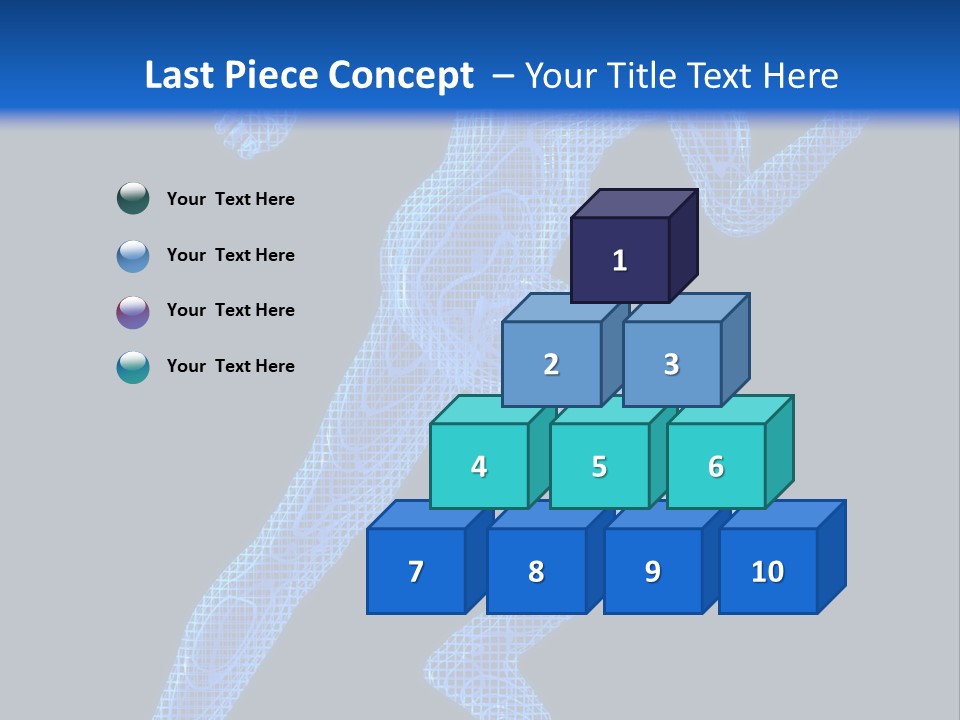 Last Piece Concept – Your Title Text Here

Your Text Here

Your Text Here

Your Text Here

Your Text Here

1

2

3

4

5

6

7

8

9

10